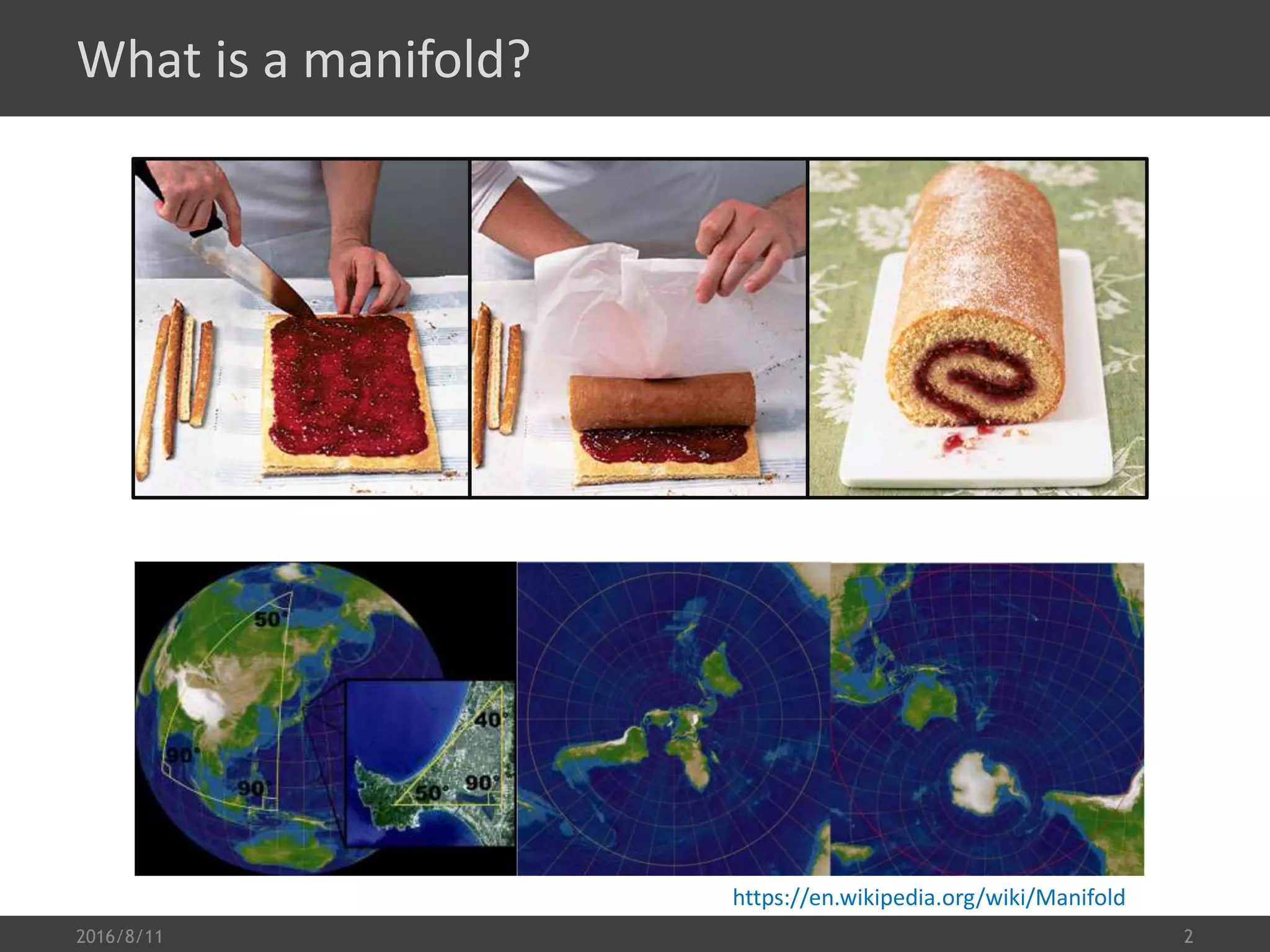 What is a manifold?

50°

90°

90°

40°

50°

90°

https://en.wikipedia.org/wiki/Manifold

2016/8/11

2